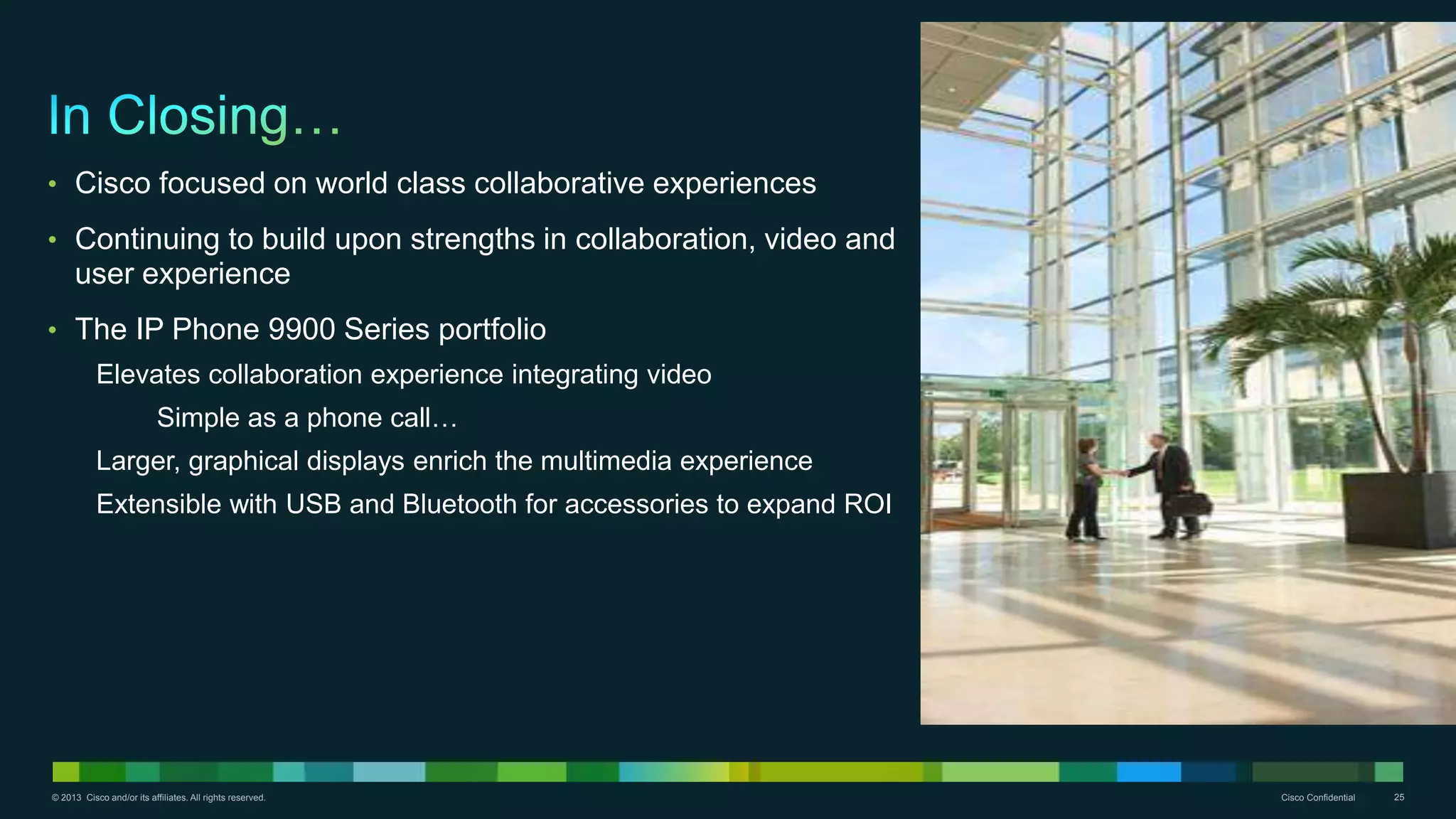 In Closing…

• Cisco focused on world class collaborative experiences

• Continuing to build upon strengths in collaboration, video and user experience

• The IP Phone 9900 Series portfolio

Elevates collaboration experience integrating video

Simple as a phone call…

Larger, graphical displays enrich the multimedia experience

Extensible with USB and Bluetooth for accessories to expand ROI

© 2013 Cisco and/or its affiliates. All rights reserved.

Cisco Confidential

25